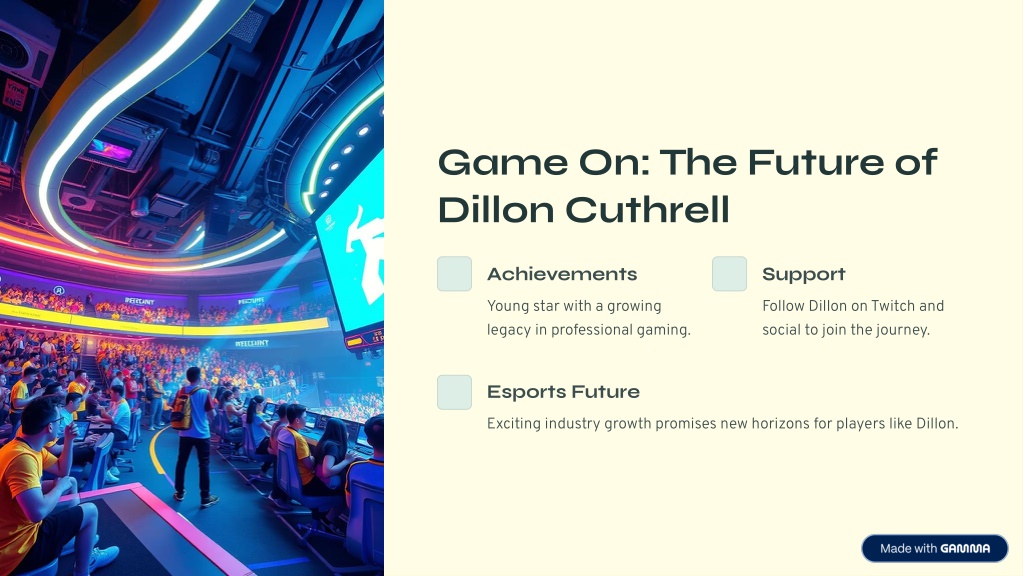 Game On: The Future of Dillon Cuthrell

Achievements

Young star with a growing legacy in professional gaming.

Support

Follow Dillon on Twitch and social to join the journey.

Esports Future

Exciting industry growth promises new horizons for players like Dillon.

Made with GAMMA